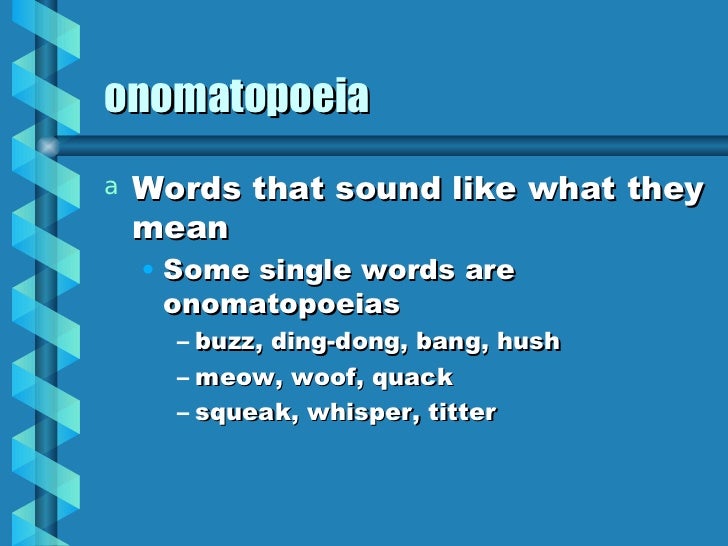 onomatopoeia

a Words that sound like what they mean

• Some single words are onomatopoeias

– buzz, ding-dong, bang, hush

– meow, woof, quack

– squeak, whisper, titter